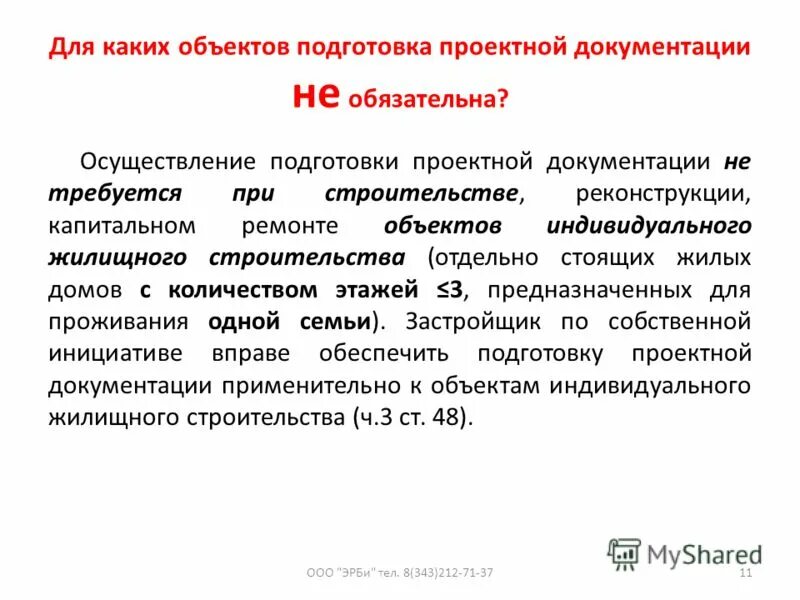 Для каких объектов подготовка проектной документации не обязательна?

Осуществление подготовки проектной документации не требуется при строительстве, реконструкции, капитальном ремонте объектов индивидуального жилищного строительства (отдельно стоящих жилых домов с количеством этажей ≤3, предназначенных для проживания одной семьи). Застройщик по собственной инициативе вправе обеспечить подготовку проектной документации применительно к объектам индивидуального жилищного строительства (ч.3 ст. 48).

MyShared

ООО "ЭРБи" тел. 8(343)212-71-37

11